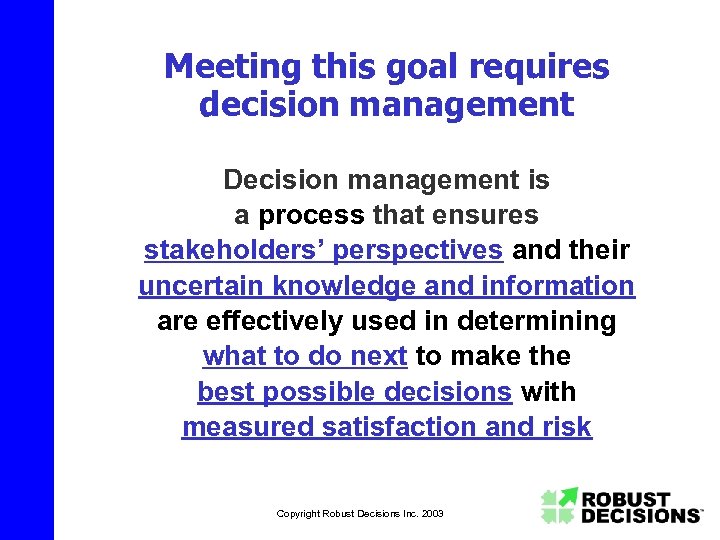 Meeting this goal requires decision management

Decision management is a process that ensures stakeholders' perspectives and their uncertain knowledge and information are effectively used in determining what to do next to make the best possible decisions with measured satisfaction and risk

Copyright Robust Decisions Inc. 2003

ROBUST DECISIONS™